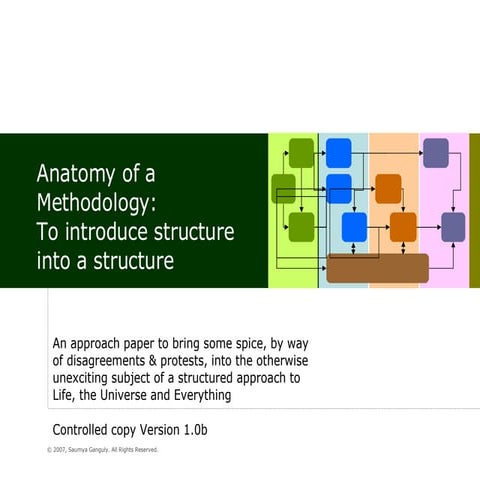 Anatomy of a Methodology:
To introduce structure into a structure

An approach paper to bring some spice, by way of disagreements & protests, into the otherwise unexciting subject of a structured approach to Life, the Universe and Everything

Controlled copy Version 1.0b

© 2007, Saumya Ganguly. All Rights Reserved.